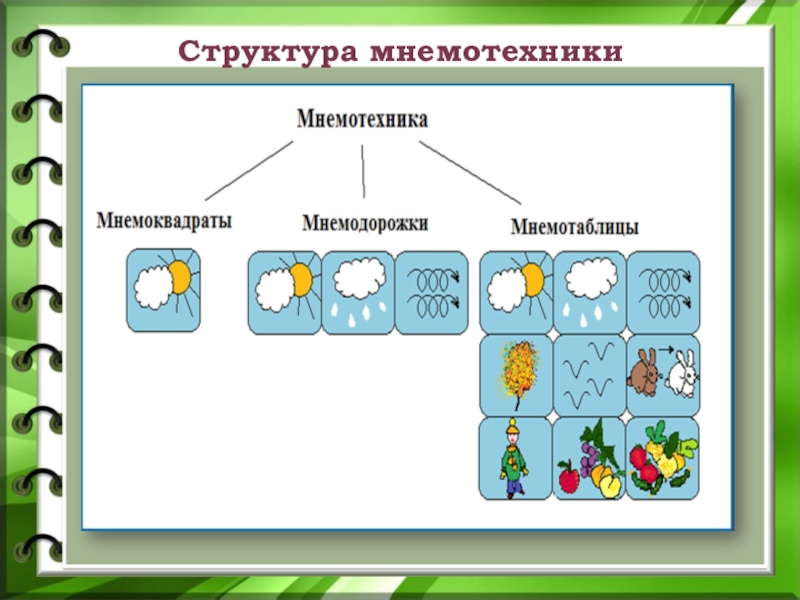 Структура мнемотехники

Мнемотехника

Мнемоквадраты

Мнемодорожки

Мнемотаблицы